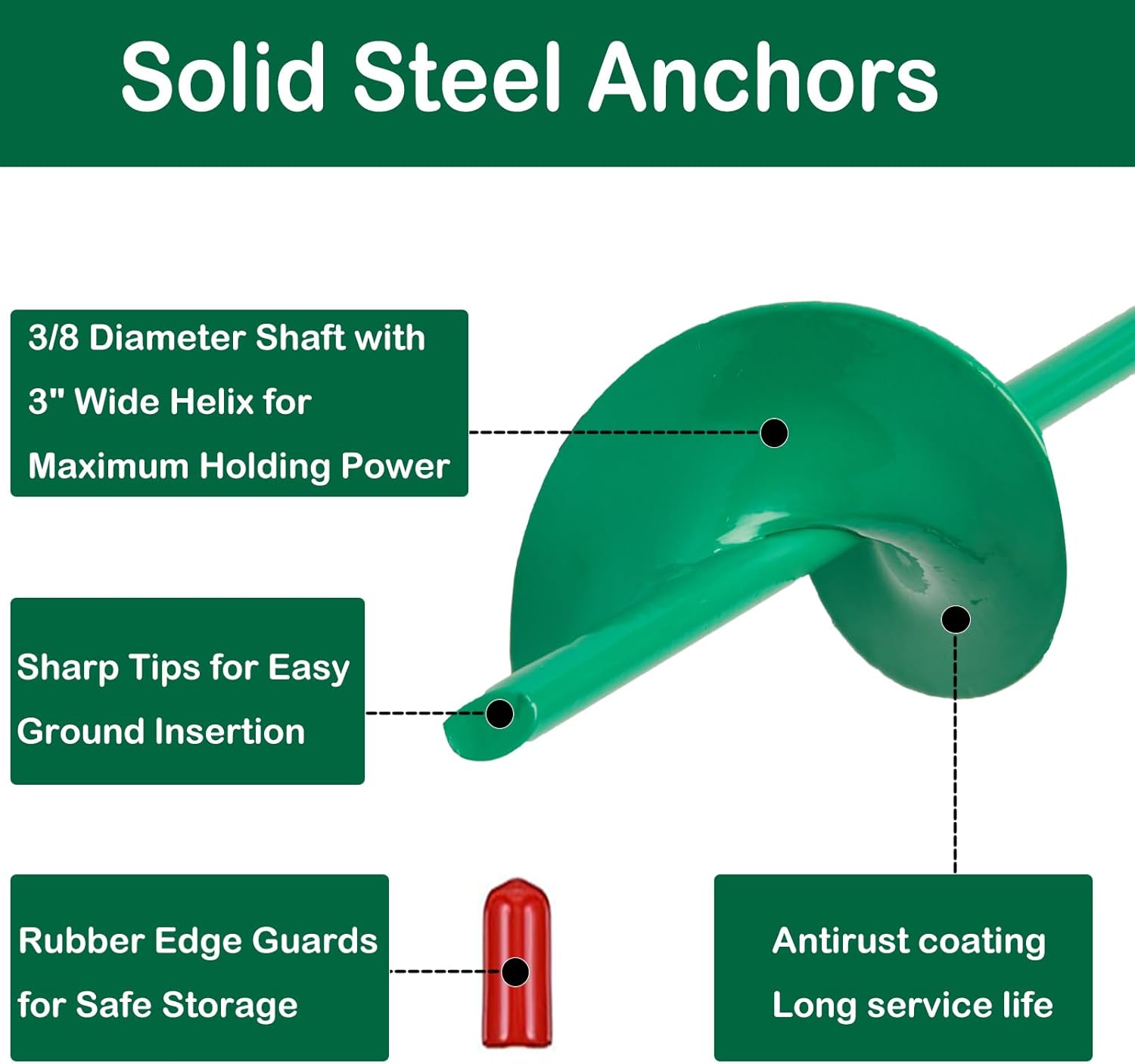 Solid Steel Anchors

3/8 Diameter Shaft with 3" Wide Helix for Maximum Holding Power

Sharp Tips for Easy Ground Insertion

Rubber Edge Guards for Safe Storage

Antirust coating
Long service life